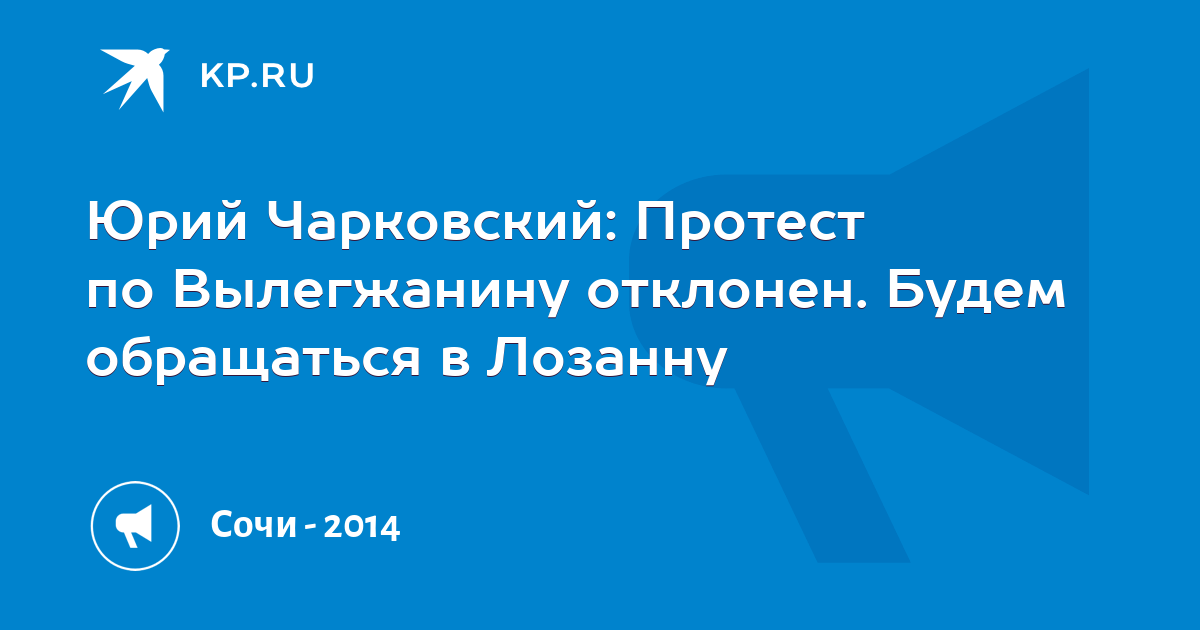 KP.RU

Юрий Чарковский: Протест по Вылегжанину отклонен. Будем обращаться в Лозанну

Сочи - 2014